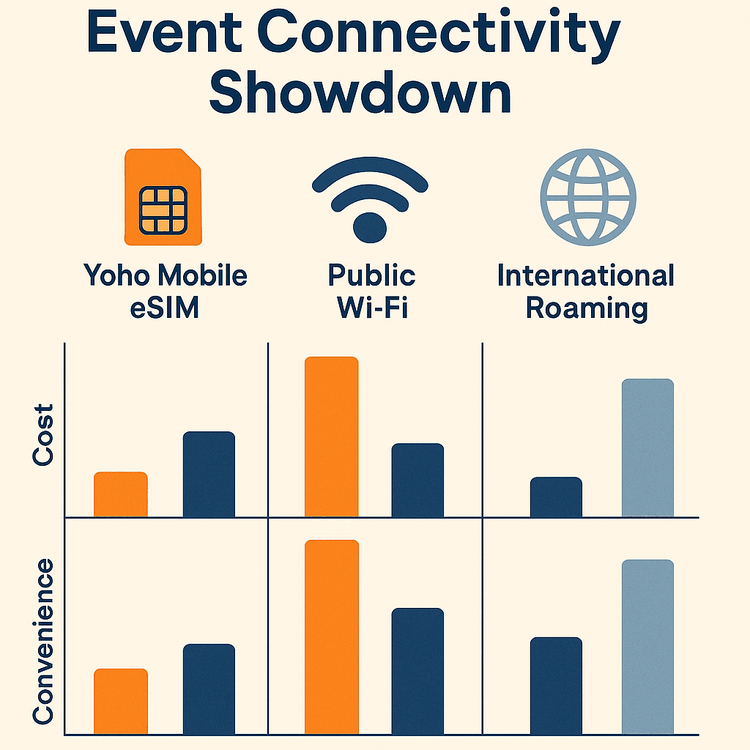 Event Connectivity Showdown

Yoho Mobile eSIM

Public Wi-Fi

International Roaming

Cost

Convenience